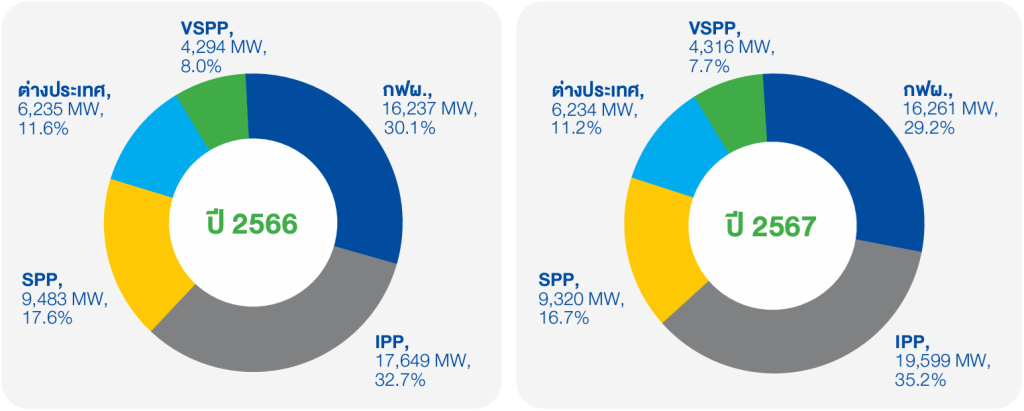 VSPP,
4,294 MW,
8.0%

ต่างประเทศ,
6,235 MW,
11.6%

กฟผ.,
16,237 MW,
30.1%

ปี 2566

SPP,
9,483 MW,
17.6%

IPP,
17,649 MW,
32.7%

VSPP,
4,316 MW,
7.7%

ต่างประเทศ,
6,234 MW,
11.2%

กฟผ.,
16,261 MW,
29.2%

ปี 2567

SPP,
9,320 MW,
16.7%

IPP,
19,599 MW,
35.2%